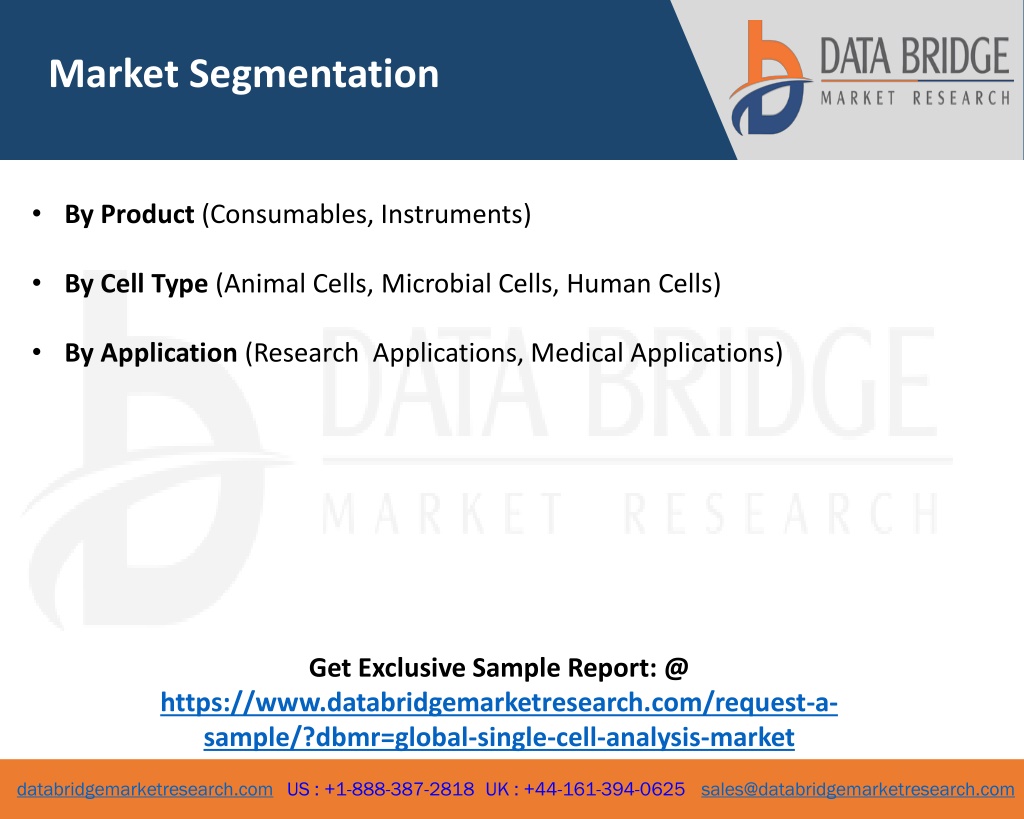 Market Segmentation

DATA BRIDGE
MARKET RESEARCH

• By Product (Consumables, Instruments)

• By Cell Type (Animal Cells, Microbial Cells, Human Cells)

• By Application (Research Applications, Medical Applications)

DATA BRIDGE
MARKET RESEARCH

Get Exclusive Sample Report: @
https://www.databridgemarketresearch.com/request-a-sample/?dbmr=global-single-cell-analysis-market

databridgemarketresearch.com US : +1-888-387-2818 UK : +44-161-394-0625 sales@databridgemarketresearch.com